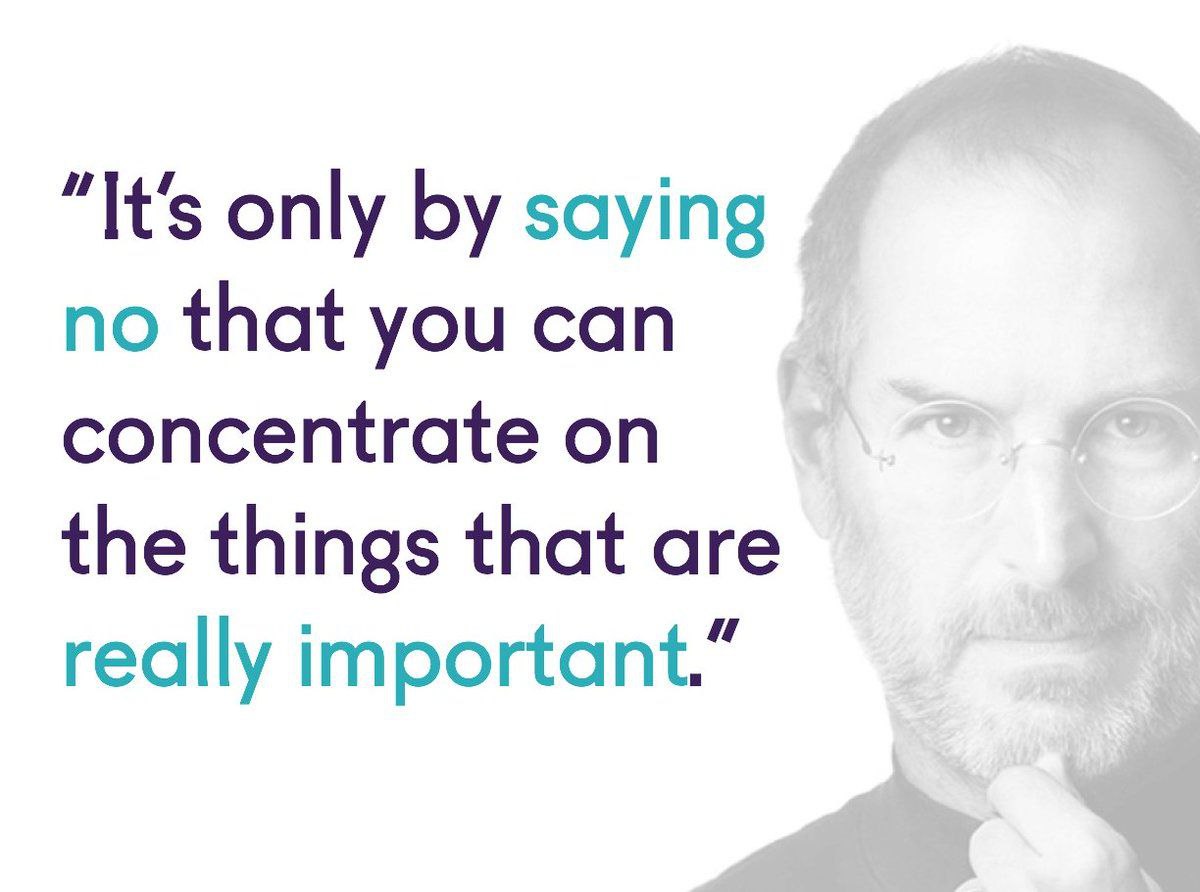 "It's only by saying no that you can concentrate on the things that are really important."